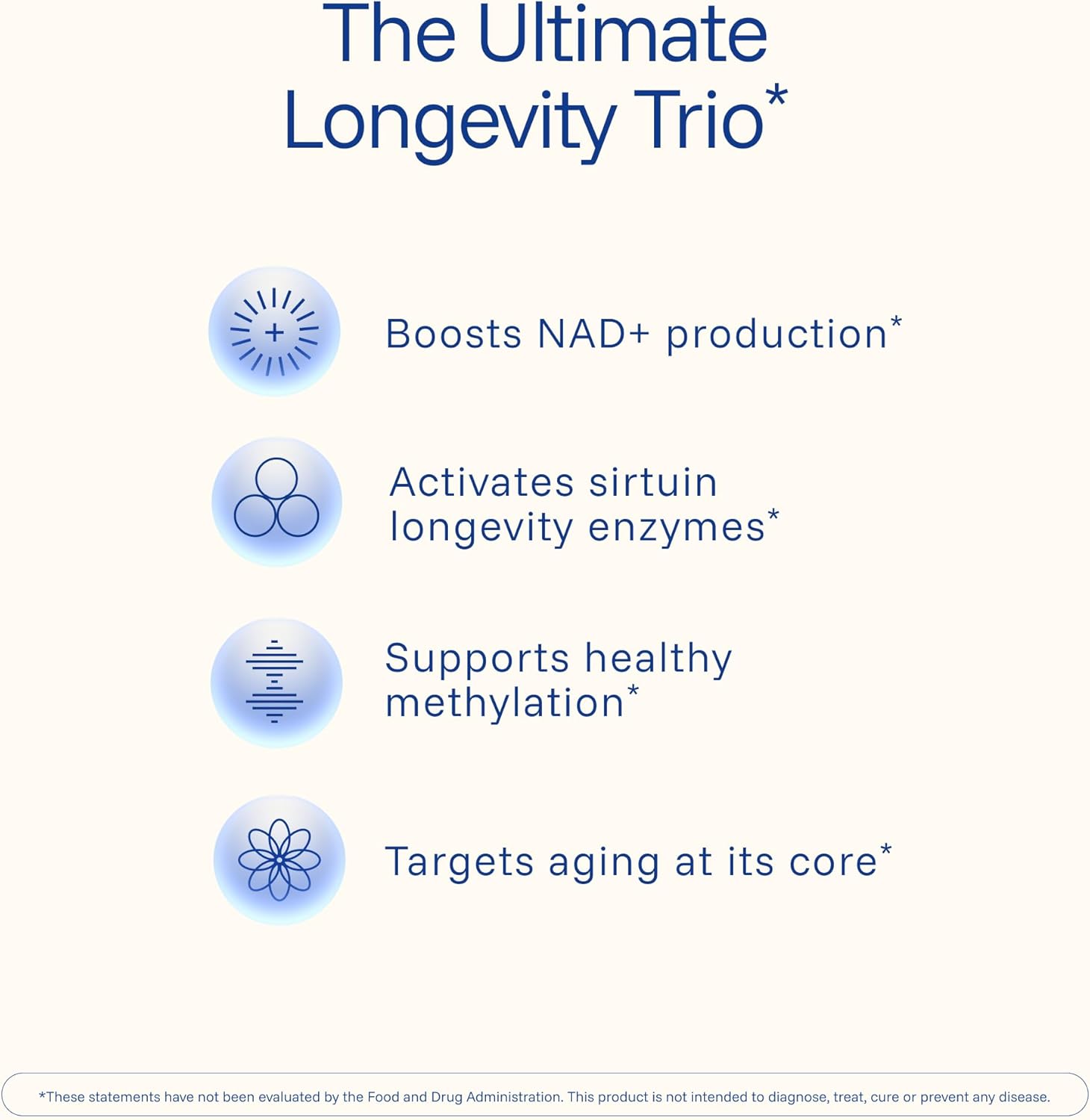 The Ultimate Longevity Trio*

Boosts NAD+ production*

Activates sirtuin longevity enzymes*

Supports healthy methylation*

Targets aging at its core*

*These statements have not been evaluated by the Food and Drug Administration. This product is not intended to diagnose, treat, cure or prevent any disease.